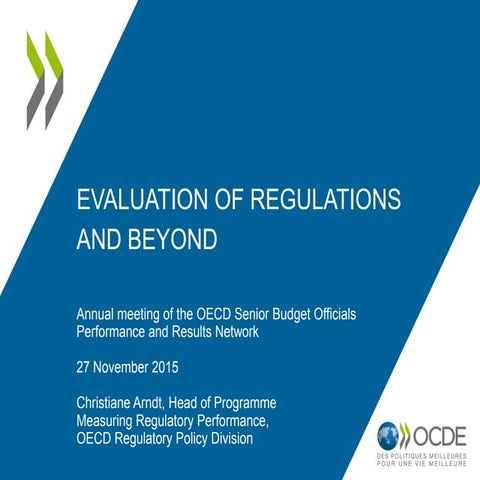 EVALUATION OF REGULATIONS AND BEYOND

Annual meeting of the OECD Senior Budget Officials Performance and Results Network

27 November 2015

Christiane Arndt, Head of Programme
Measuring Regulatory Performance,
OECD Regulatory Policy Division

OCDE
DES POLITIQUES MEILLEURES POUR UNE VIE MEILLEURE